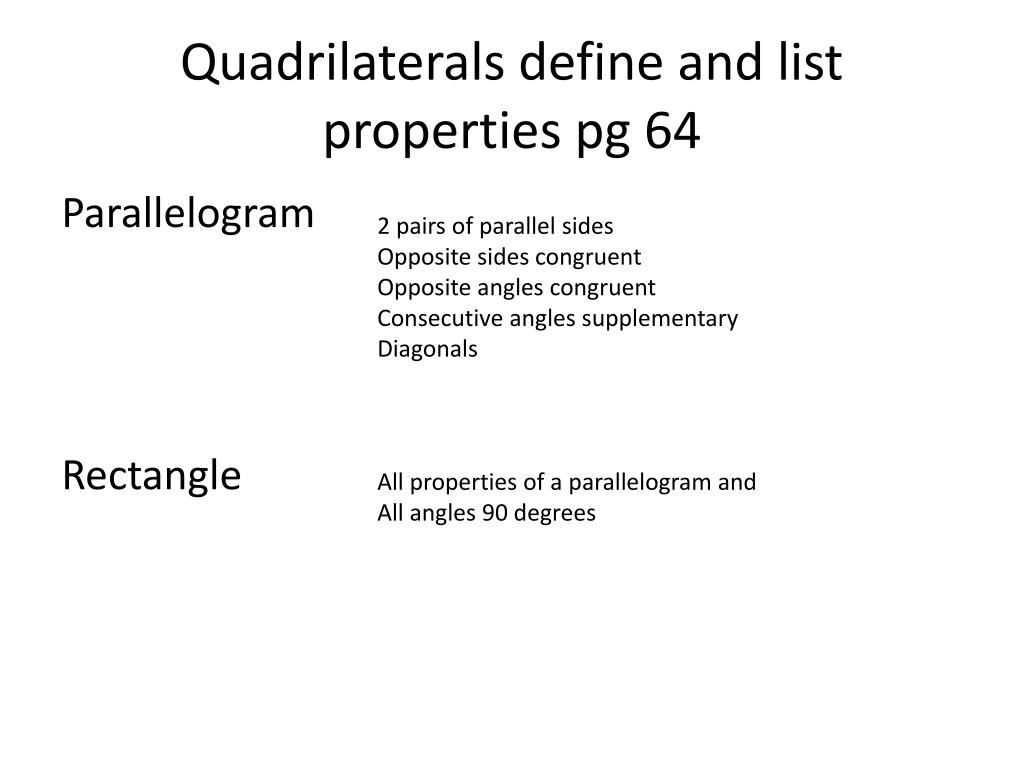 Quadrilaterals define and list properties pg 64

Parallelogram

2 pairs of parallel sides
Opposite sides congruent
Opposite angles congruent
Consecutive angles supplementary
Diagonals

Rectangle

All properties of a parallelogram and
All angles 90 degrees